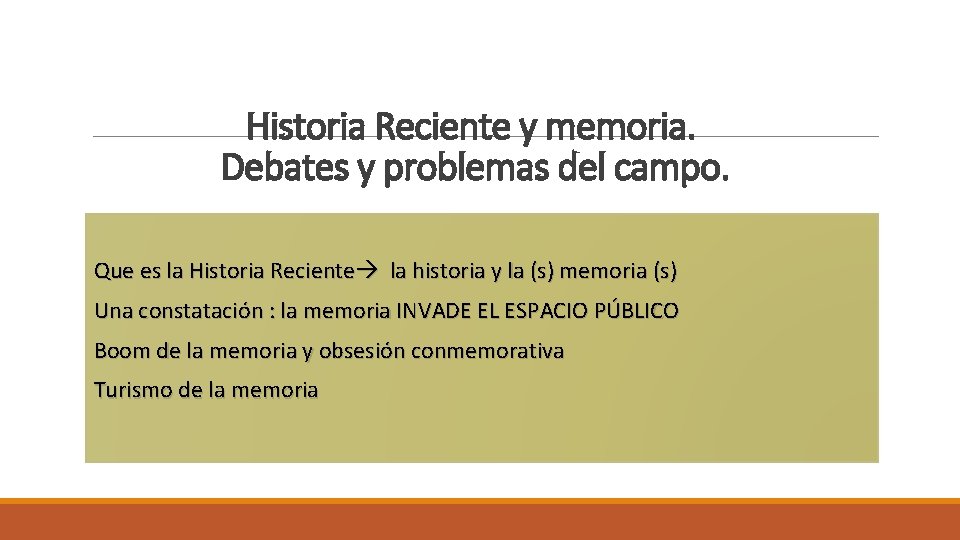 Historia Reciente y memoria.
Debates y problemas del campo.

Que es la Historia Reciente→ la historia y la (s) memoria (s)

Una constatación : la memoria INVADE EL ESPACIO PÚBLICO

Boom de la memoria y obsesión conmemorativa

Turismo de la memoria